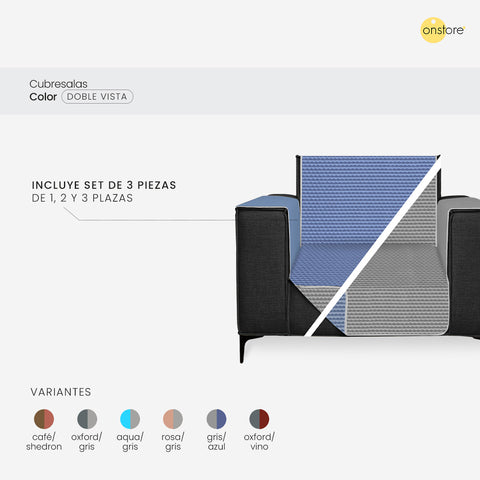 onstore

Cubresalas
Color DOBLE VISTA

INCLUYE SET DE 3 PIEZAS
DE 1, 2 Y 3 PLAZAS

VARIANTES

café/ shedron
oxford/ gris
aqua/ gris
rosa/ gris
gris/ azul
oxford/ vino